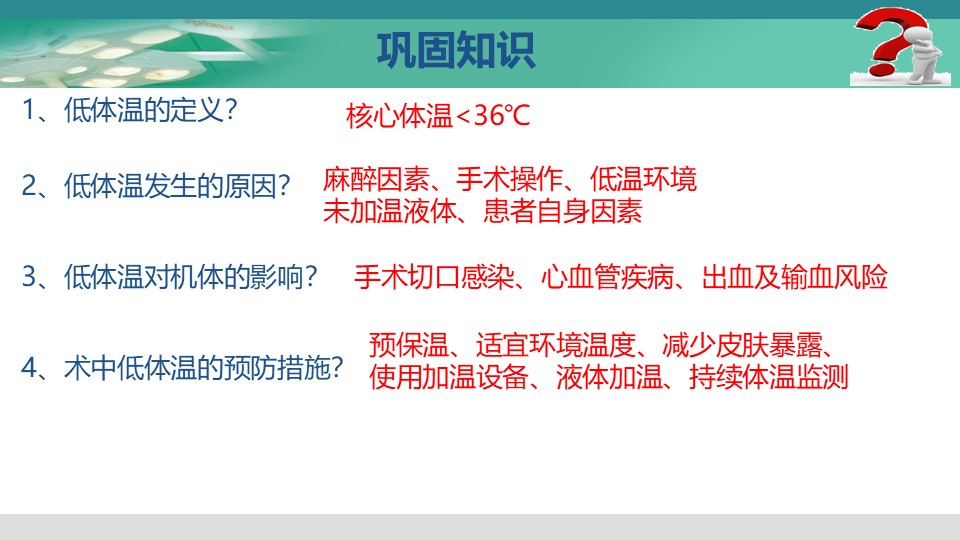 巩固知识

1、低体温的定义？ 核心体温<36℃

2、低体温发生的原因？ 麻醉因素、手术操作、低温环境
未加温液体、患者自身因素

3、低体温对机体的影响？ 手术切口感染、心血管疾病、出血及输血风险

4、术中低体温的预防措施？ 预保温、适宜环境温度、减少皮肤暴露、
使用加温设备、液体加温、持续体温监测